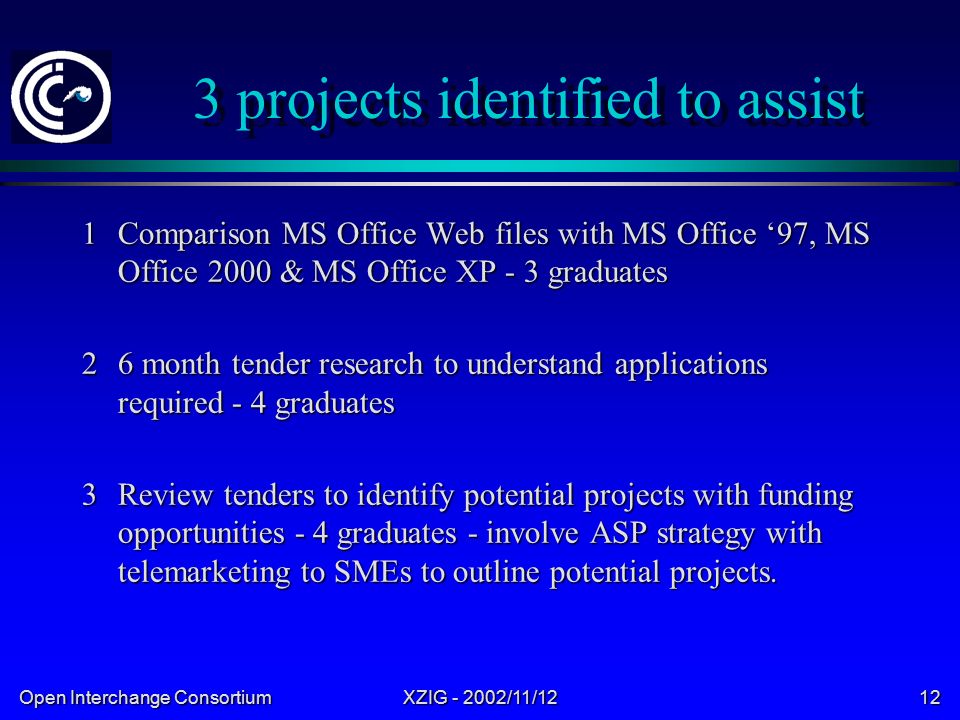 3 projects identified to assist

1 Comparison MS Office Web files with MS Office ‘97, MS Office 2000 & MS Office XP - 3 graduates

2 6 month tender research to understand applications required - 4 graduates

3 Review tenders to identify potential projects with funding opportunities - 4 graduates - involve ASP strategy with telemarketing to SMEs to outline potential projects.

Open Interchange Consortium XZIG - 2002/11/12 12